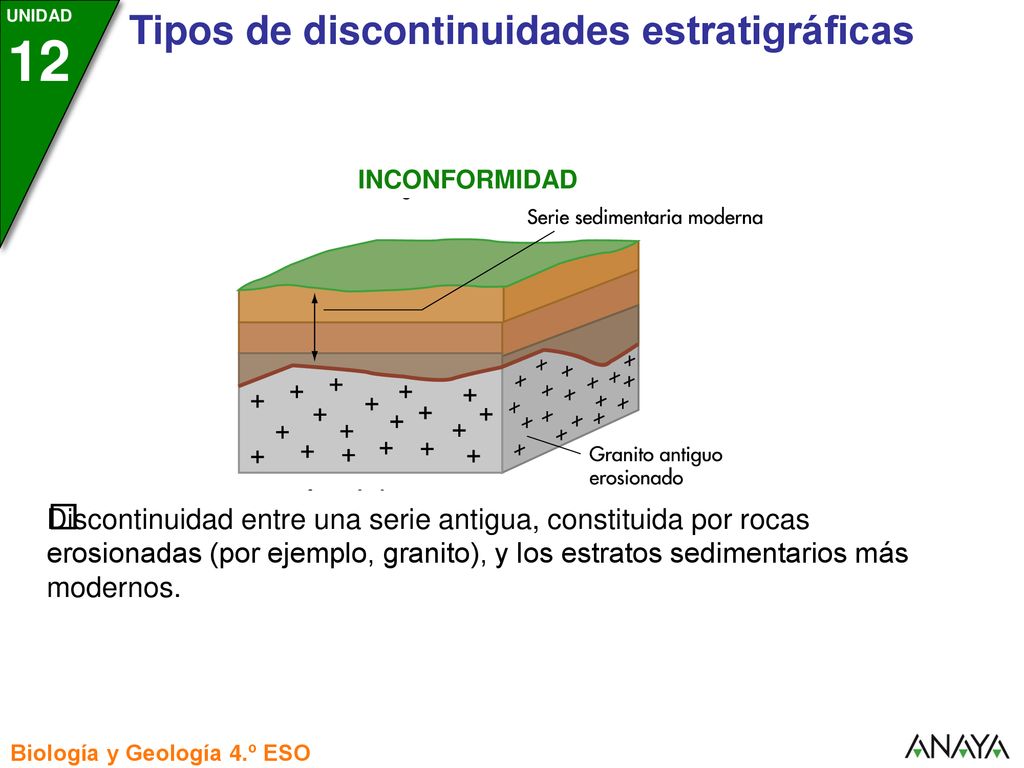 UNIDAD
12

Tipos de discontinuidades estratigráficas

INCONFORMIDAD

Serie sedimentaria moderna

Granito antiguo erosionado

Discontinuidad entre una serie antigua, constituida por rocas erosionadas (por ejemplo, granito), y los estratos sedimentarios más modernos.

Biología y Geología 4.º ESO

ANAYA